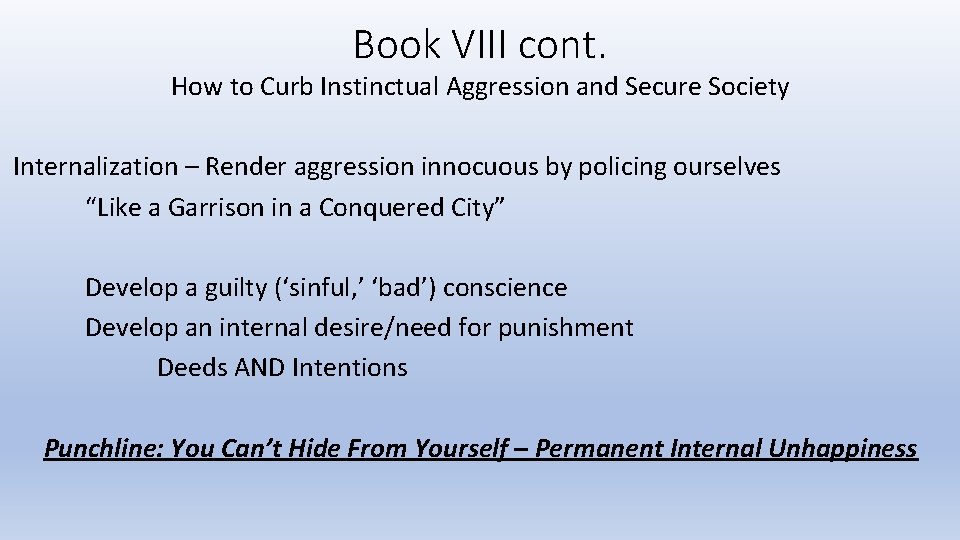 Book VIII cont.
How to Curb Instinctual Aggression and Secure Society

Internalization – Render aggression innocuous by policing ourselves
“Like a Garrison in a Conquered City”

Develop a guilty (‘sinful,’ ‘bad’) conscience
Develop an internal desire/need for punishment
Deeds AND Intentions

Punchline: You Can’t Hide From Yourself – Permanent Internal Unhappiness